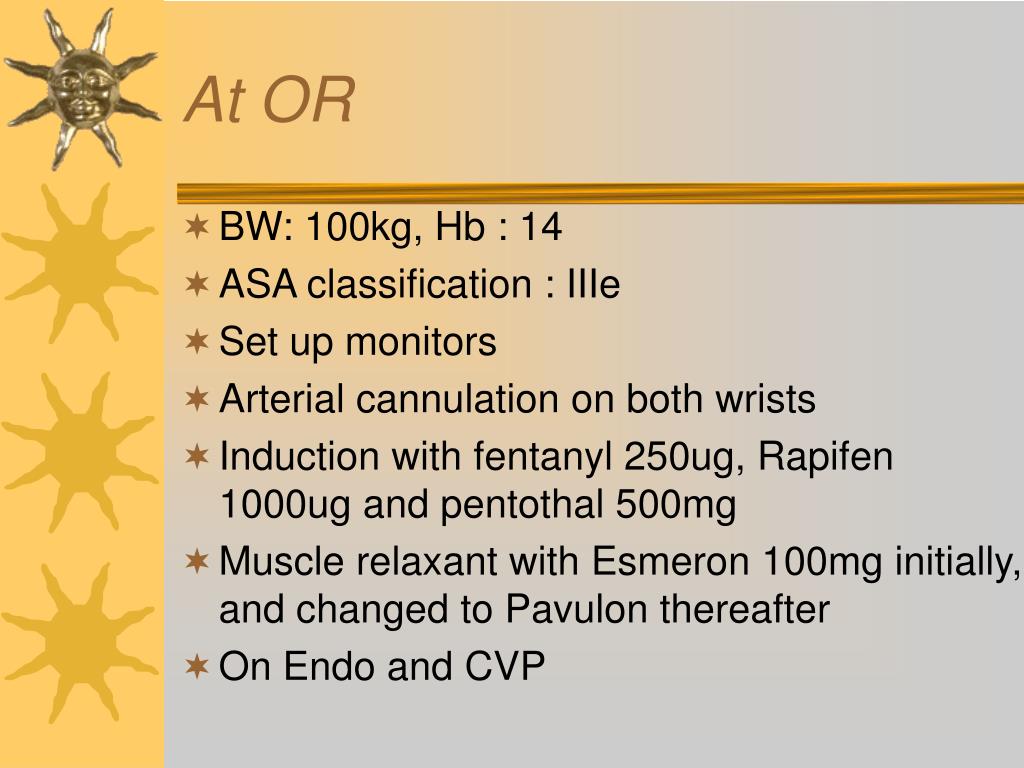 At OR

BW: 100kg, Hb : 14
ASA classification : IIIe
Set up monitors
Arterial cannulation on both wrists
Induction with fentanyl 250ug, Rapifen 1000ug and pentothal 500mg
Muscle relaxant with Esmeron 100mg initially, and changed to Pavulon thereafter
On Endo and CVP